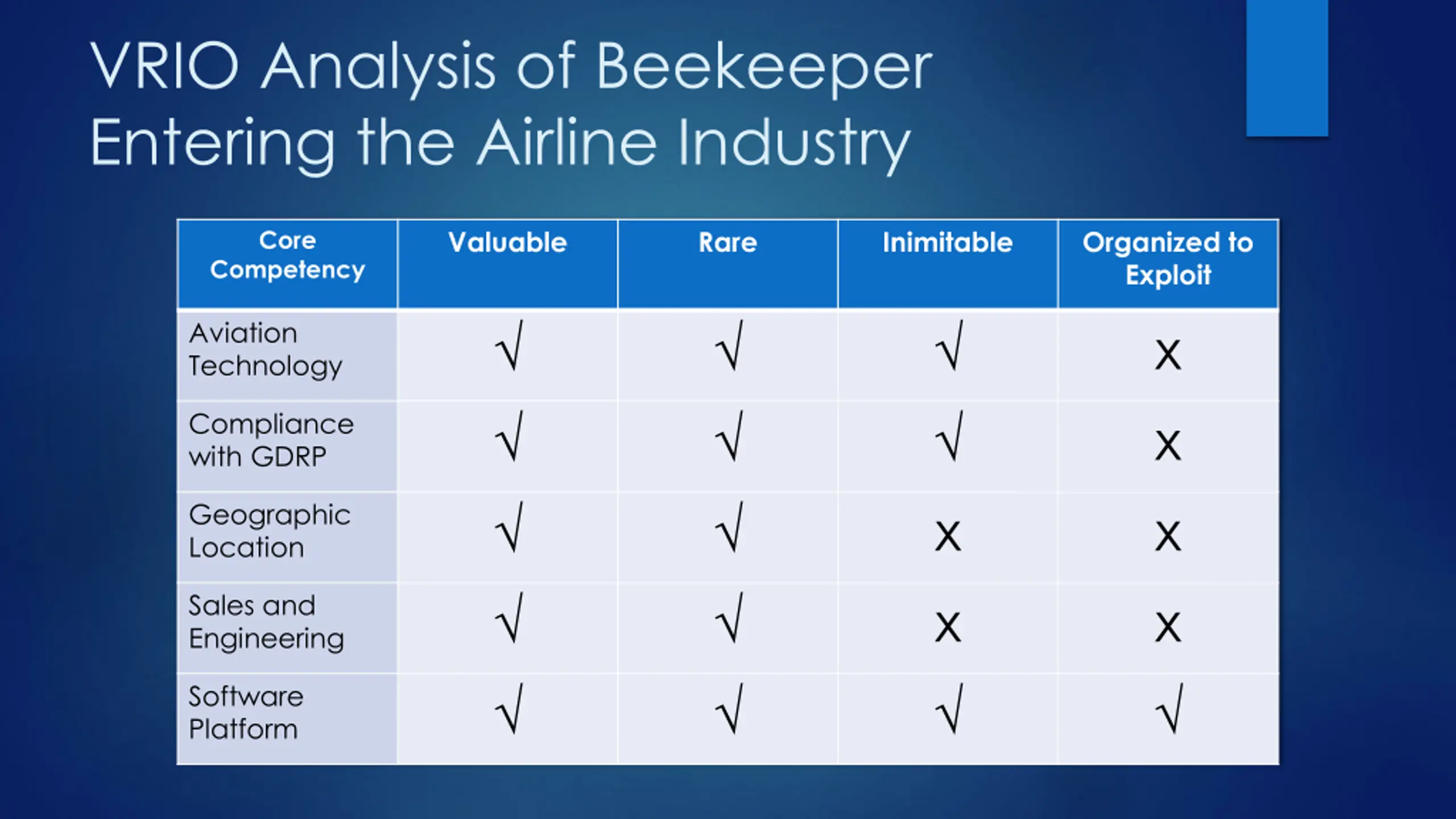 VRIO Analysis of Beekeeper Entering the Airline Industry

| Core Competency | Valuable | Rare | Inimitable | Organized to Exploit |
|---|---|---|---|---|
| Aviation Technology | √ | √ | √ | X |
| Compliance with GDRP | √ | √ | √ | X |
| Geographic Location | √ | √ | X | X |
| Sales and Engineering | √ | √ | X | X |
| Software Platform | √ | √ | √ | √ |